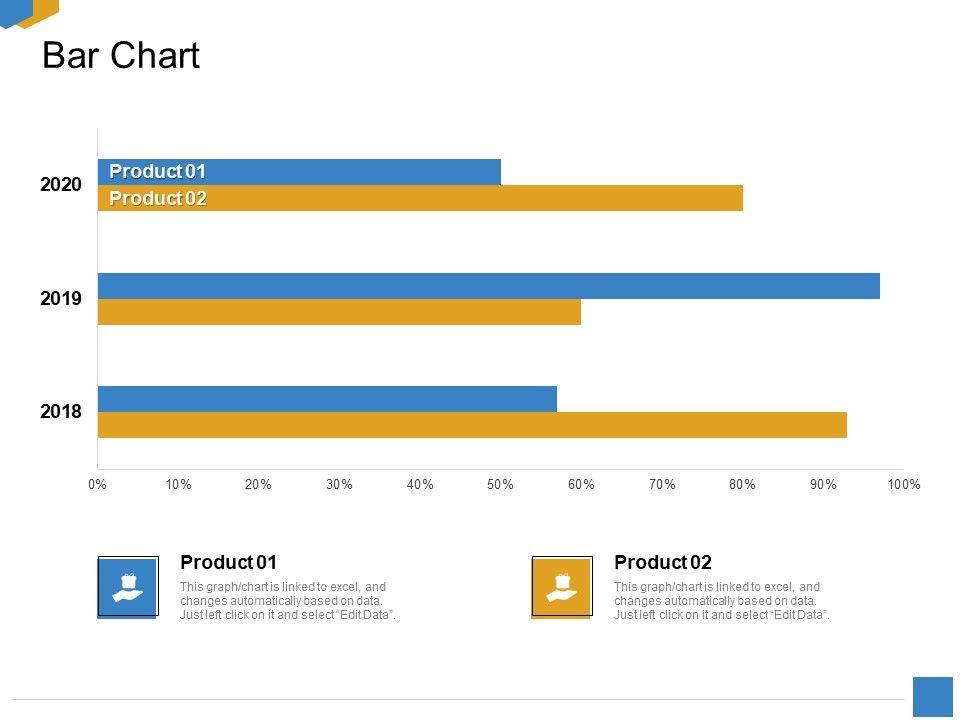 Bar Chart

2020
Product 01
Product 02

2019

2018

0% 10% 20% 30% 40% 50% 60% 70% 80% 90% 100%

Product 01
This graph/chart is linked to excel, and changes automatically based on data. Just left click on it and select "Edit Data".

Product 02
This graph/chart is linked to excel, and changes automatically based on data. Just left click on it and select "Edit Data".